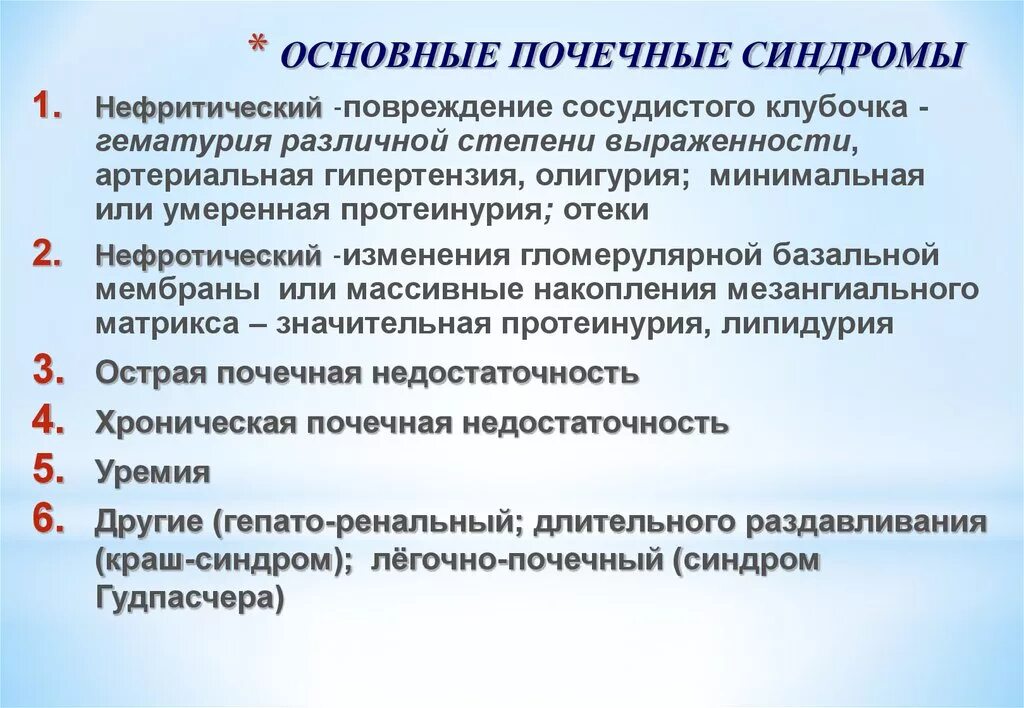 * ОСНОВНЫЕ ПОЧЕЧНЫЕ СИНДРОМЫ

1. Нефритический -повреждение сосудистого клубочка - гематурия различной степени выраженности, артериальная гипертензия, олигурия; минимальная или умеренная протеинурия; отеки

2. Нефротический -изменения гломерулярной базальной мембраны или массивные накопления мезангиального матрикса – значительная протеинурия, липидурия

3. Острая почечная недостаточность

4. Хроническая почечная недостаточность

5. Уремия

6. Другие (гепато-ренальный; длительного раздавливания (краш-синдром); лёгочно-почечный (синдром Гудпасчера)